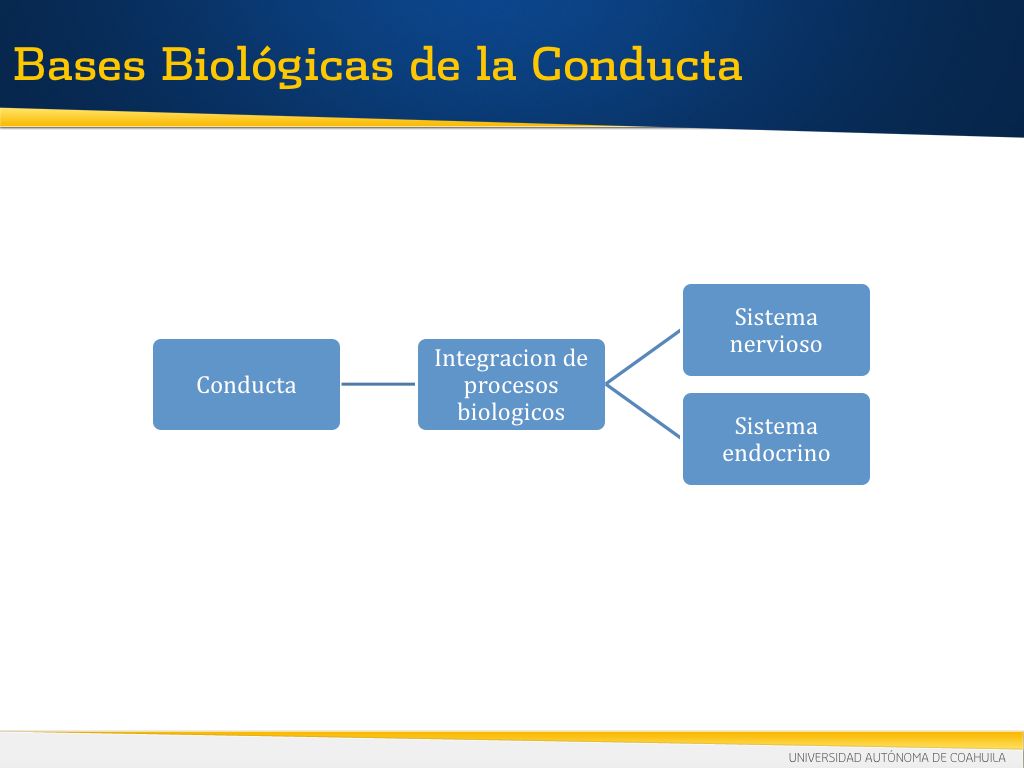 Bases Biológicas de la Conducta

Conducta

Integracion de procesos biologicos

Sistema nervioso

Sistema endocrino

UNIVERSIDAD AUTÓNOMA DE COAHUILA